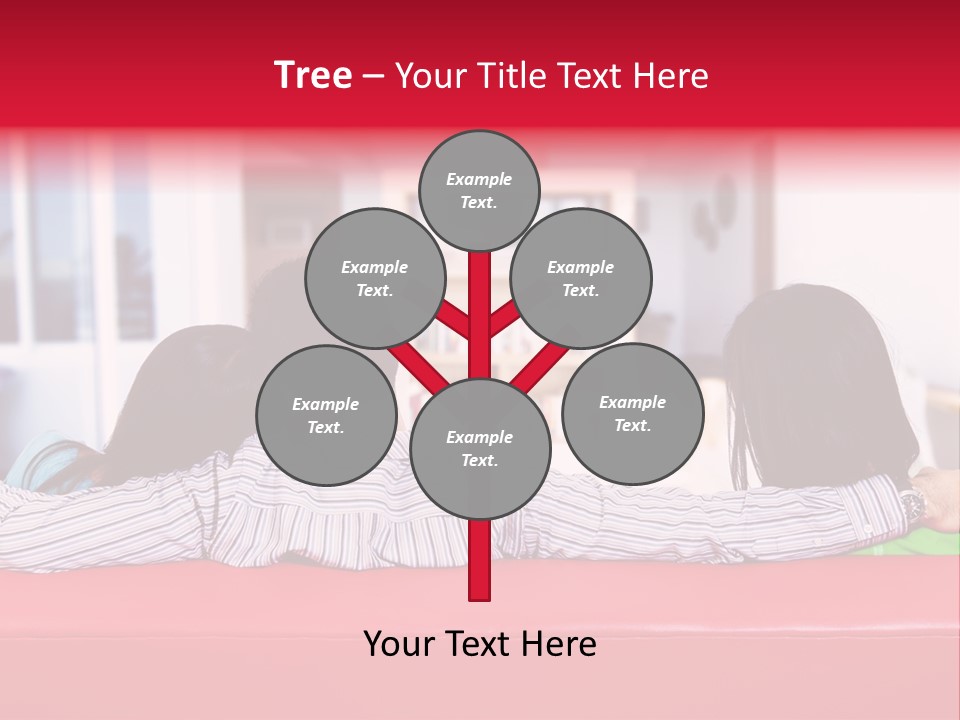 Tree – Your Title Text Here

Example Text.

Example Text.

Example Text.

Example Text.

Example Text.

Example Text.

Your Text Here